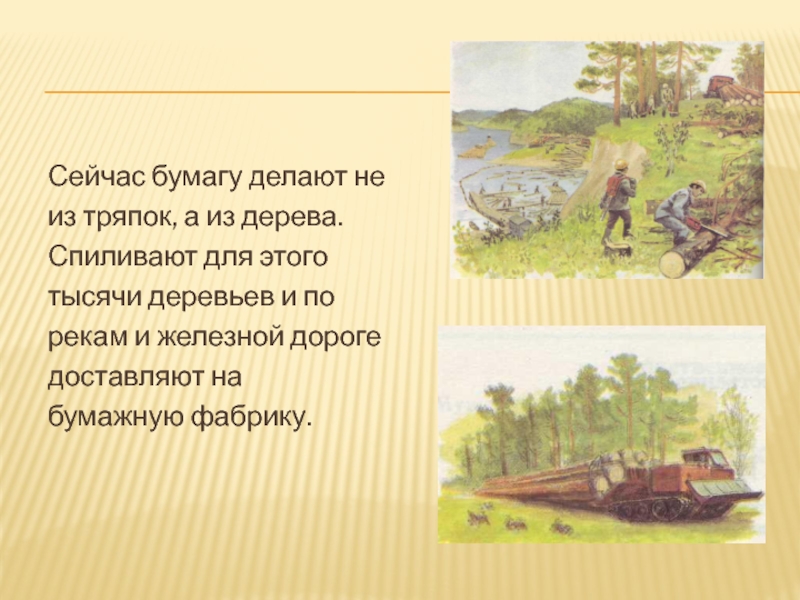 Сейчас бумагу делают не из тряпок, а из дерева. Спиливают для этого тысячи деревьев и по рекам и железной дороге доставляют на бумажную фабрику.